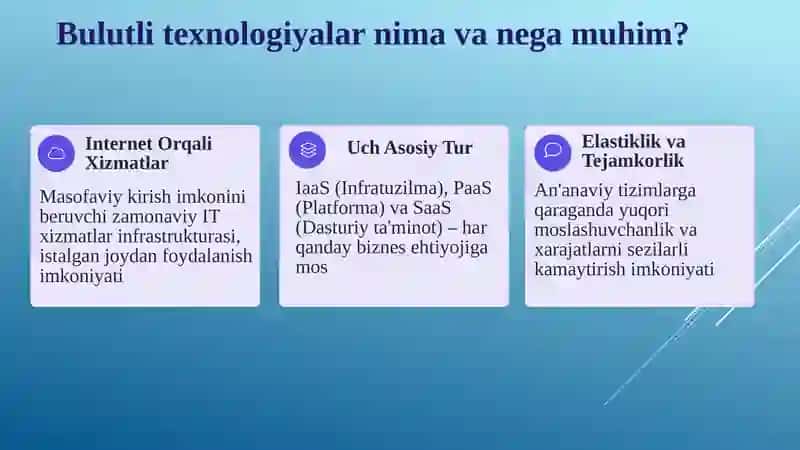 Bulutli texnologiyalar nima va nega muhim?

Internet Orqali Xizmatlar

Masofaviy kirish imkonini beruvchi zamonaviy IT xizmatlar infrastrukturasi, istalgan joydan foydalanish imkoniyati

Uch Asosiy Tur

IaaS (Infratuzilma), PaaS (Platforma) va SaaS (Dasturiy ta'minot) – har qanday biznes ehtiyojiga mos

Elastiklik va Tejamkorlik

An'anaviy tizimlarga qaraganda yuqori moslashuvchanlik va xarajatlarni sezilarli kamaytirish imkoniyati